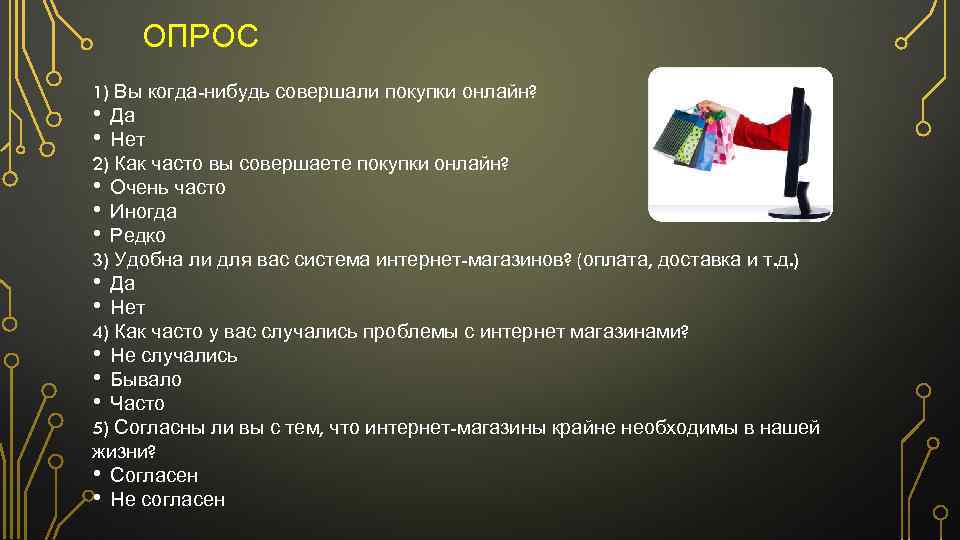 ОПРОС

1) Вы когда-нибудь совершали покупки онлайн?
• Да
• Нет
2) Как часто вы совершаете покупки онлайн?
• Очень часто
• Иногда
• Редко
3) Удобна ли для вас система интернет-магазинов? (оплата, доставка и т.д.)
• Да
• Нет
4) Как часто у вас случались проблемы с интернет магазинами?
• Не случались
• Бывало
• Часто
5) Согласны ли вы с тем, что интернет-магазины крайне необходимы в нашей жизни?
• Согласен
• Не согласен